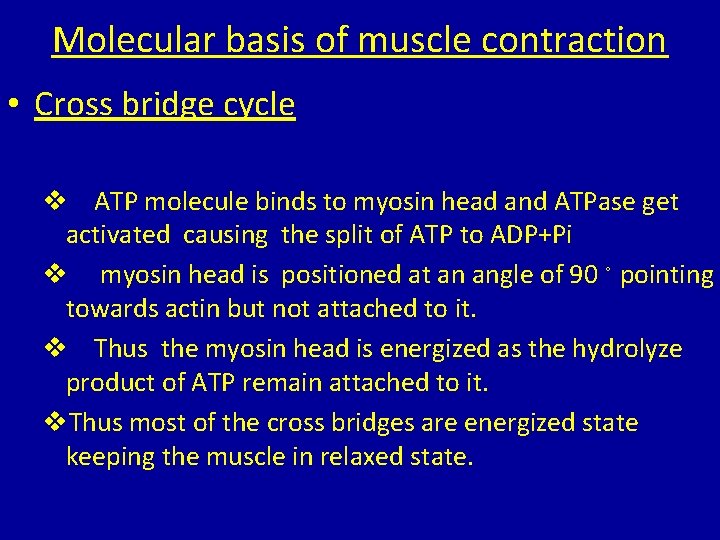 Molecular basis of muscle contraction

• Cross bridge cycle

❖ ATP molecule binds to myosin head and ATPase get activated causing the split of ATP to ADP+Pi

❖ myosin head is positioned at an angle of 90 ° pointing towards actin but not attached to it.

❖ Thus the myosin head is energized as the hydrolyze product of ATP remain attached to it.

❖ Thus most of the cross bridges are energized state keeping the muscle in relaxed state.